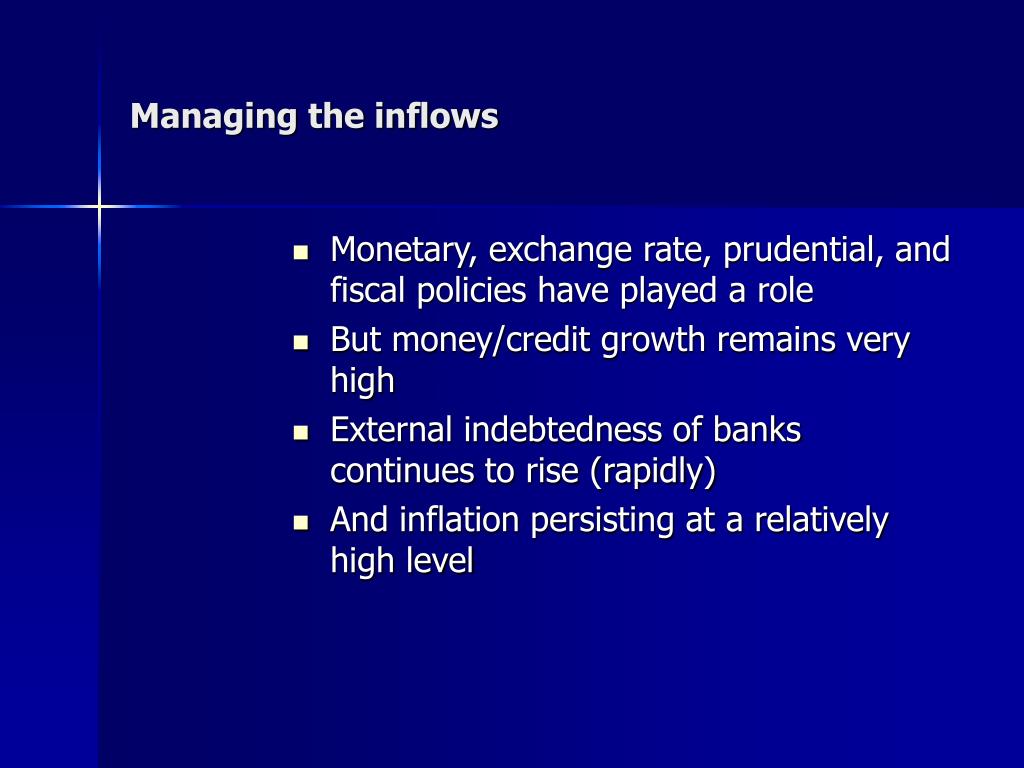 Managing the inflows

- Monetary, exchange rate, prudential, and fiscal policies have played a role
- But money/credit growth remains very high
- External indebtedness of banks continues to rise (rapidly)
- And inflation persisting at a relatively high level